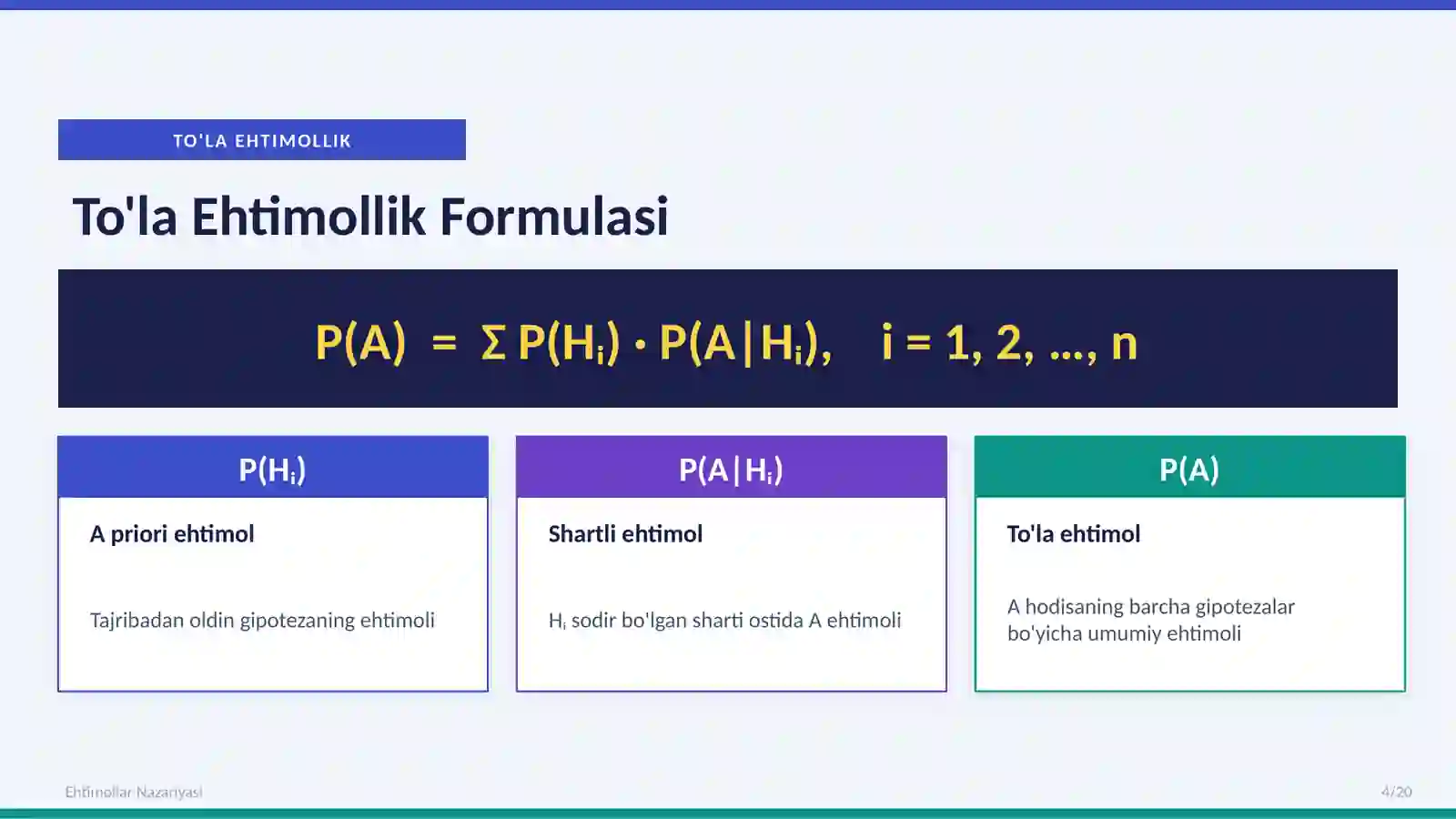 TO'LA EHTIMOLLIK

To'la Ehtimollik Formulasi

$P(A) = \Sigma P(H_i) \cdot P(A|H_i), \quad i = 1, 2, ..., n$

$P(H_i)$

A priori ehtimol

Tajribadan oldin gipotezaning ehtimoli

$P(A|H_i)$

Shartli ehtimol

$H_i$ sodir bo'lgan sharti ostida A ehtimoli

$P(A)$

To'la ehtimol

A hodisaning barcha gipotezalar bo'yicha umumiy ehtimoli

Ehtimollar Nazariyasi

4/20